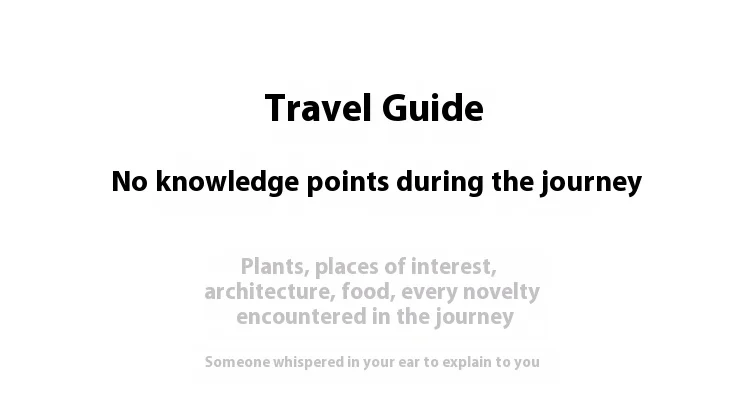 Travel Guide

No knowledge points during the journey

Plants, places of interest, architecture, food, every novelty encountered in the journey

Someone whispered in your ear to explain to you